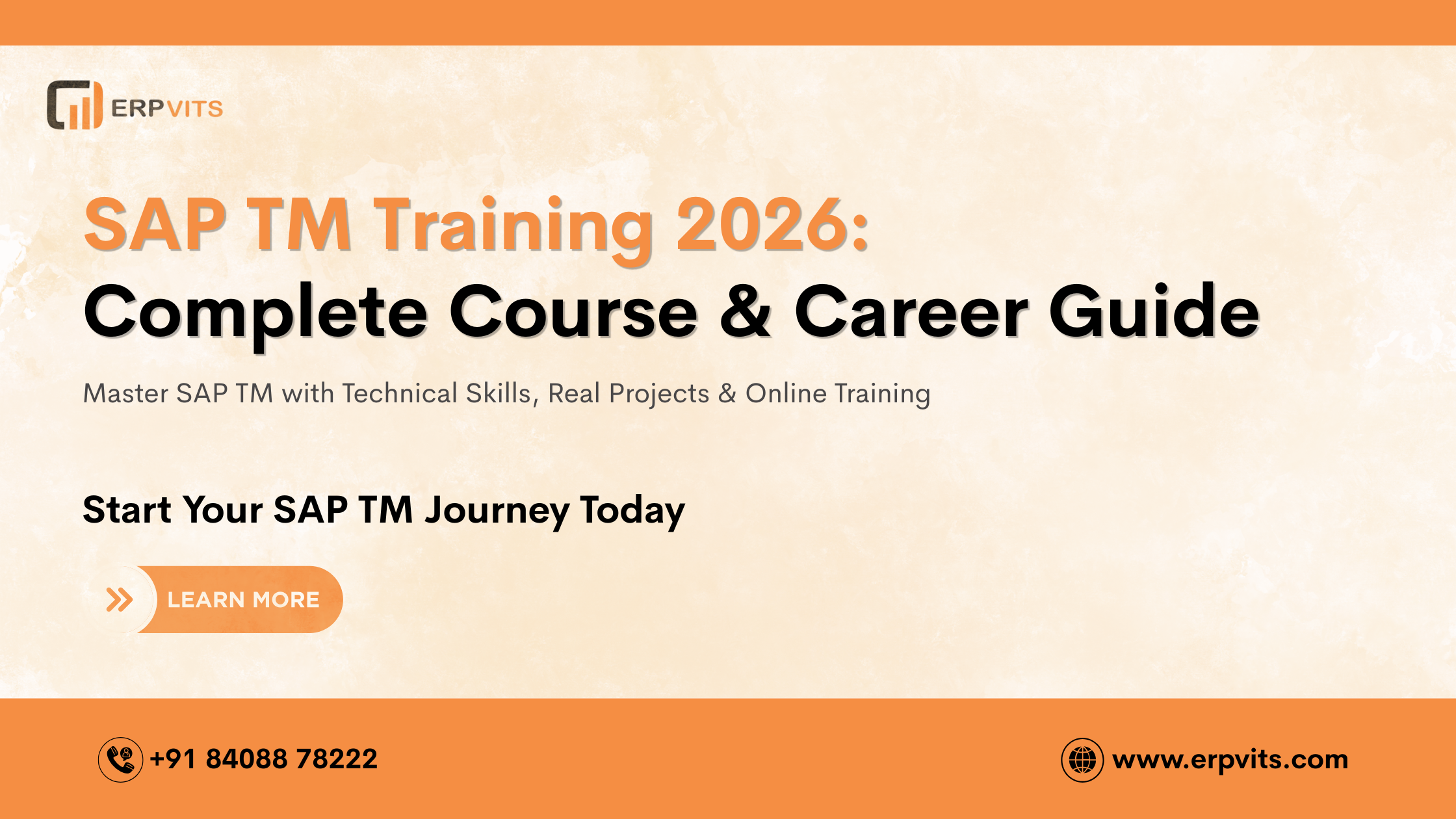 ERPVITS

SAP TM Training 2026:
Complete Course & Career Guide

Master SAP TM with Technical Skills, Real Projects & Online Training

Start Your SAP TM Journey Today

LEARN MORE

+91 84088 78222

www.erpvits.com